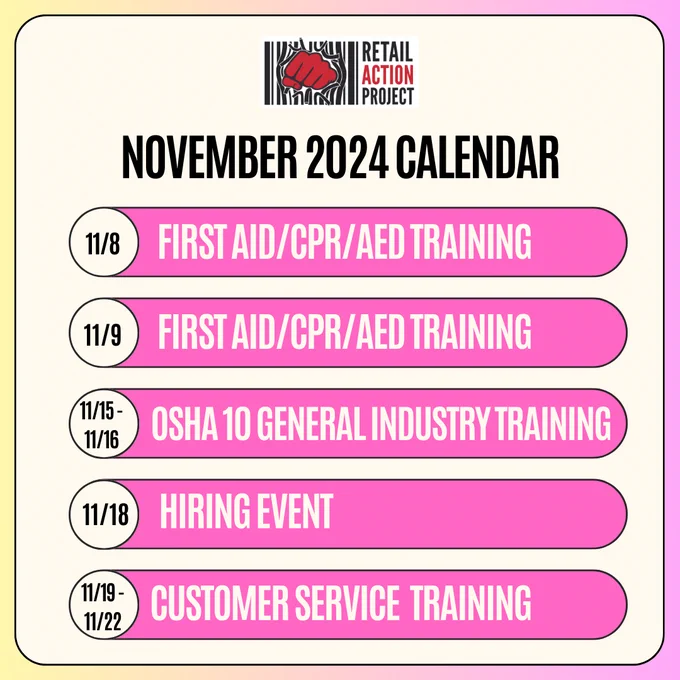 RETAIL ACTION PROJECT

NOVEMBER 2024 CALENDAR

11/8 FIRST AID/CPR/AED TRAINING

11/9 FIRST AID/CPR/AED TRAINING

11/15 - 11/16 OSHA 10 GENERAL INDUSTRY TRAINING

11/18 HIRING EVENT

11/19 - 11/22 CUSTOMER SERVICE TRAINING